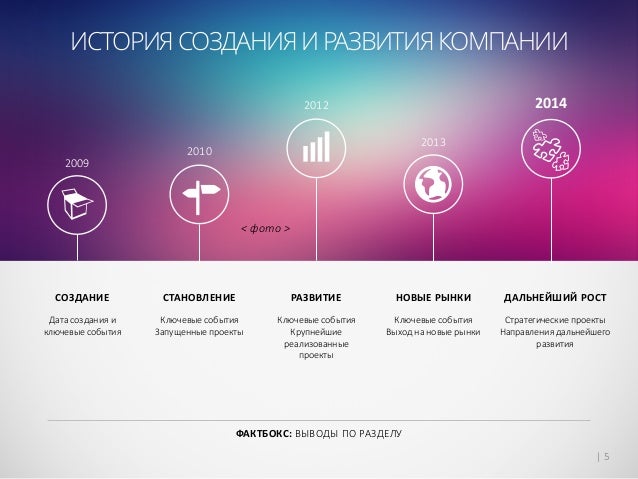 ИСТОРИЯ СОЗДАНИЯ И РАЗВИТИЯ КОМПАНИИ

2009

2010

2012

2013

2014

< фото >

СОЗДАНИЕ

Дата создания и ключевые события

СТАНОВЛЕНИЕ

Ключевые события
Запущенные проекты

РАЗВИТИЕ

Ключевые события
Крупнейшие реализованные проекты

НОВЫЕ РЫНКИ

Ключевые события
Выход на новые рынки

ДАЛЬНЕЙШИЙ РОСТ

Стратегические проекты
Направления дальнейшего развития

ФАКТБОКС: ВЫВОДЫ ПО РАЗДЕЛУ

| 5